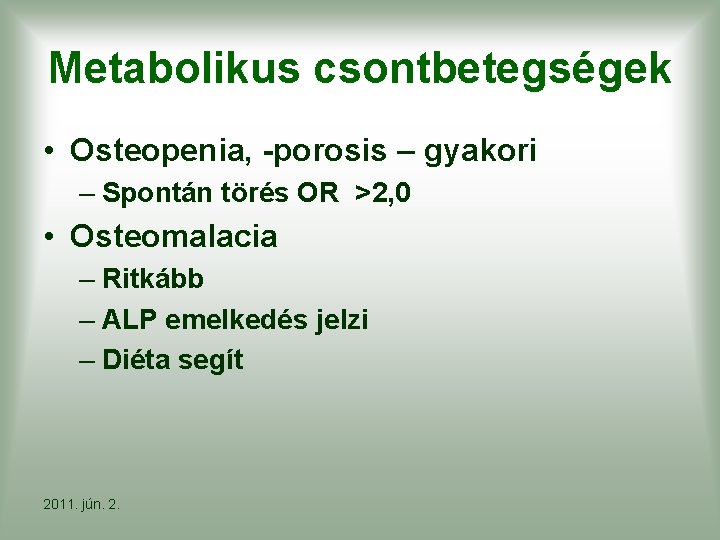 Metabolikus csontbetegségek

• Osteopenia, -porosis – gyakori
  – Spontán törés OR >2,0
• Osteomalacia
  – Ritkább
  – ALP emelkedés jelzi
  – Diéta segít

2011. jún. 2.